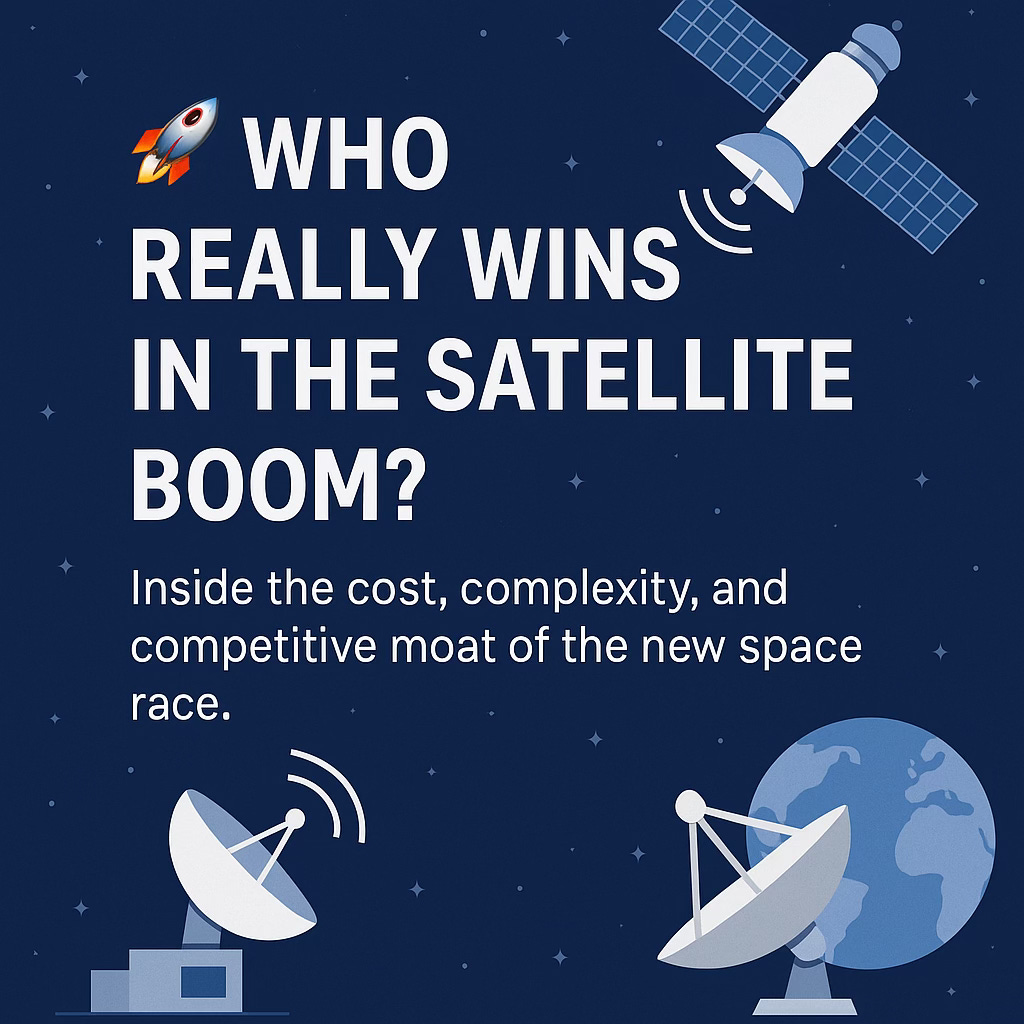 🚀 WHO REALLY WINS IN THE SATELLITE BOOM?

Inside the cost, complexity, and competitive moat of the new space race.